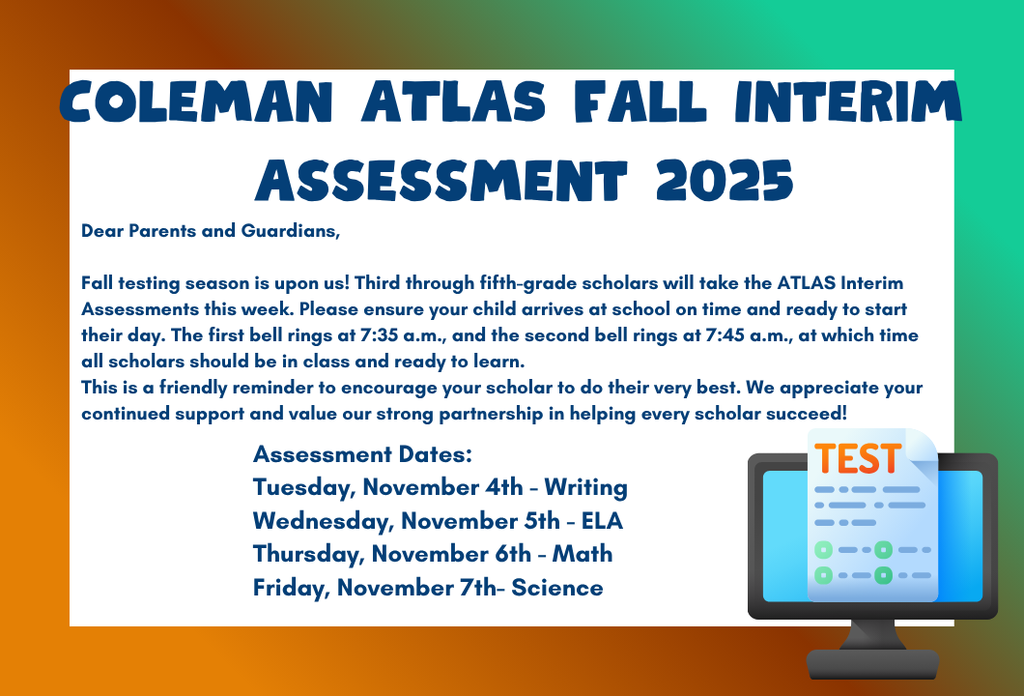 COLEMAN ATLAS FALL INTERIM ASSESSMENT 2025

Dear Parents and Guardians,

Fall testing season is upon us! Third through fifth-grade scholars will take the ATLAS Interim Assessments this week. Please ensure your child arrives at school on time and ready to start their day. The first bell rings at 7:35 a.m., and the second bell rings at 7:45 a.m., at which time all scholars should be in class and ready to learn.
This is a friendly reminder to encourage your scholar to do their very best. We appreciate your continued support and value our strong partnership in helping every scholar succeed!

Assessment Dates:
Tuesday, November 4th - Writing
Wednesday, November 5th - ELA
Thursday, November 6th - Math
Friday, November 7th- Science

TEST